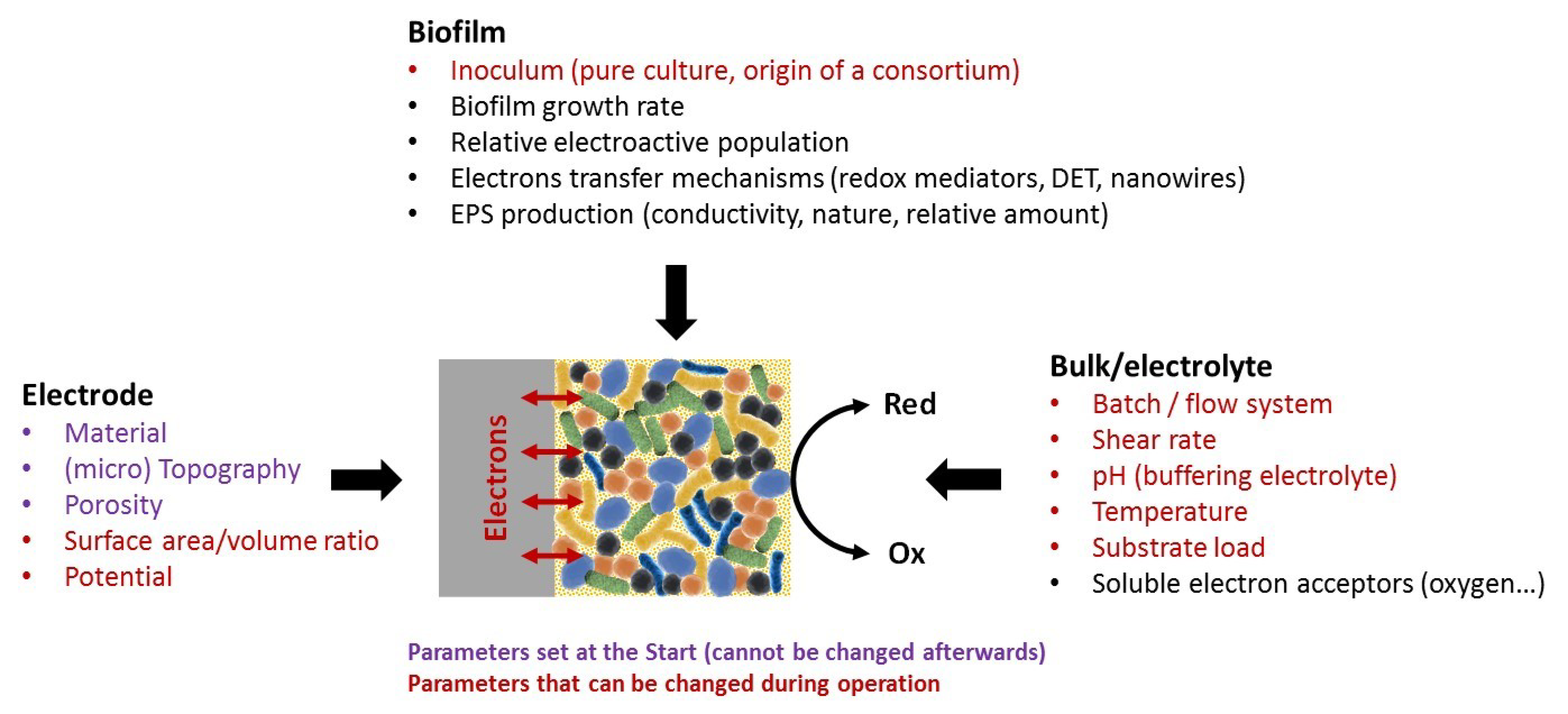 Biofilm
• Inoculum (pure culture, origin of a consortium)
• Biofilm growth rate
• Relative electroactive population
• Electrons transfer mechanisms (redox mediators, DET, nanowires)
• EPS production (conductivity, nature, relative amount)

Electrode
• Material
• (micro) Topography
• Porosity
• Surface area/volume ratio
• Potential

Electrons

Red

Ox

Bulk/electrolyte
• Batch / flow system
• Shear rate
• pH (buffering electrolyte)
• Temperature
• Substrate load
• Soluble electron acceptors (oxygen…)

Parameters set at the Start (cannot be changed afterwards)
Parameters that can be changed during operation